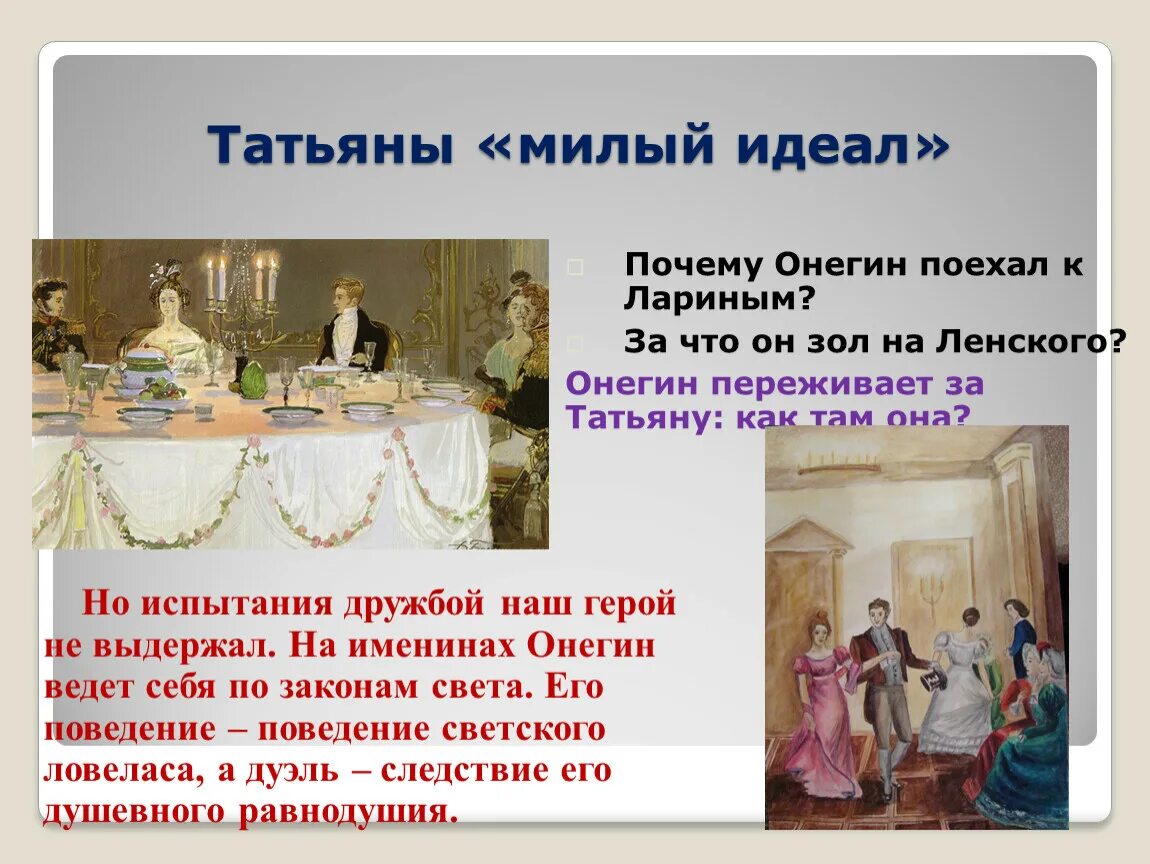 Татьяны «милый идеал»

Почему Онегин поехал к Лариным?

За что он зол на Ленского?

Онегин переживает за Татьяну: как там она?

Но испытания дружбой наш герой не выдержал. На именинах Онегин ведет себя по законам света. Его поведение – поведение светского ловеласа, а дуэль – следствие его душевного равнодушия.